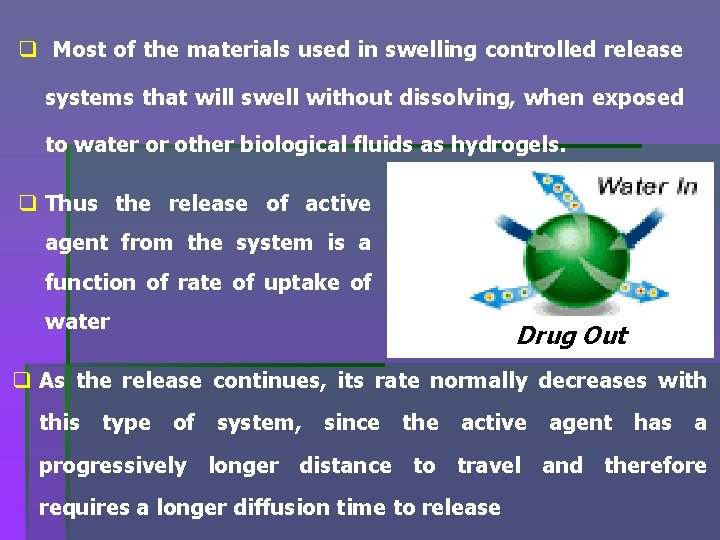 ❑ Most of the materials used in swelling controlled release systems that will swell without dissolving, when exposed to water or other biological fluids as hydrogels.

❑ Thus the release of active agent from the system is a function of rate of uptake of water

Water In

Drug Out

❑ As the release continues, its rate normally decreases with this type of system, since the active agent has a progressively longer distance to travel and therefore requires a longer diffusion time to release